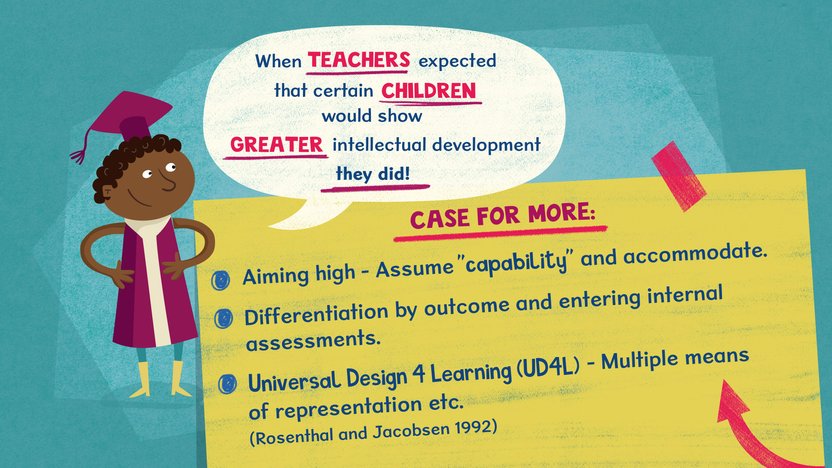 When TEACHERS expected that certain CHILDREN would show GREATER intellectual development they did!

CASE FOR MORE:

Aiming high - Assume "capability" and accommodate.

Differentiation by outcome and entering internal assessments.

Universal Design 4 Learning (UD4L) - Multiple means of representation etc.

(Rosenthal and Jacobsen 1992)